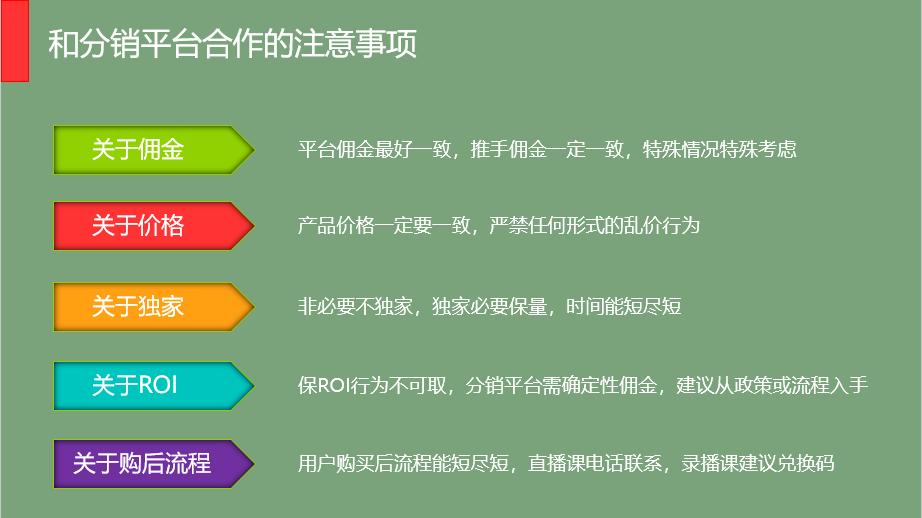 和分销平台合作的注意事项

关于佣金

平台佣金最好一致，推手佣金一定一致，特殊情况特殊考虑

关于价格

产品价格一定要一致，严禁任何形式的乱价行为

关于独家

非必要不独家，独家必要保量，时间能短尽短

关于ROI

保ROI行为不可取，分销平台需确定性佣金，建议从政策或流程入手

关于购后流程

用户购买后流程能短尽短，直播课电话联系，录播课建议兑换码